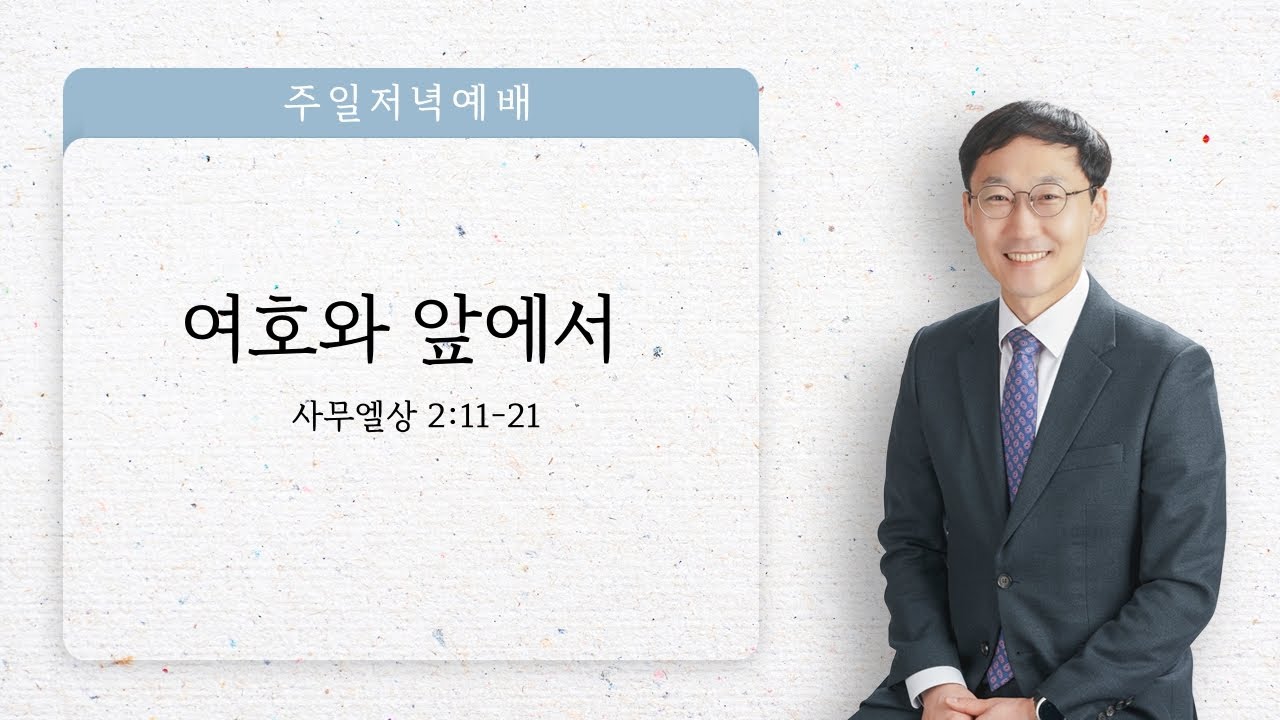 주일저녁예배

여호와 앞에서

사무엘상 2:11-21